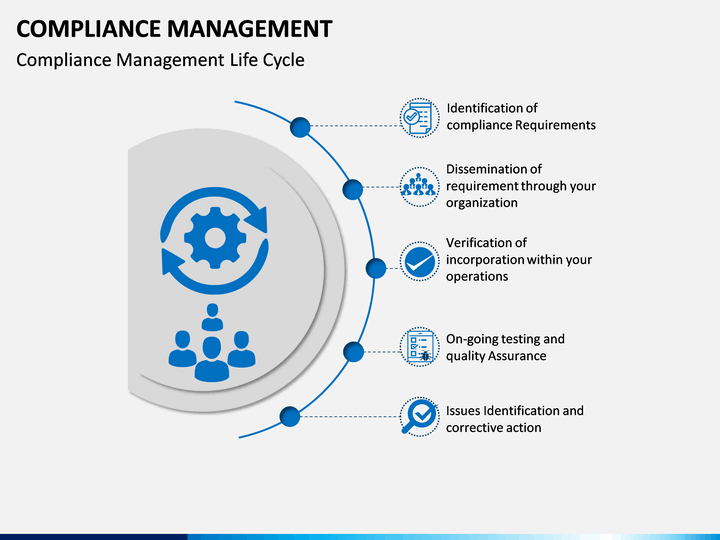 COMPLIANCE MANAGEMENT

Compliance Management Life Cycle

Identification of compliance Requirements

Dissemination of requirement through your organization

Verification of incorporation within your operations

On-going testing and quality Assurance

Issues Identification and corrective action